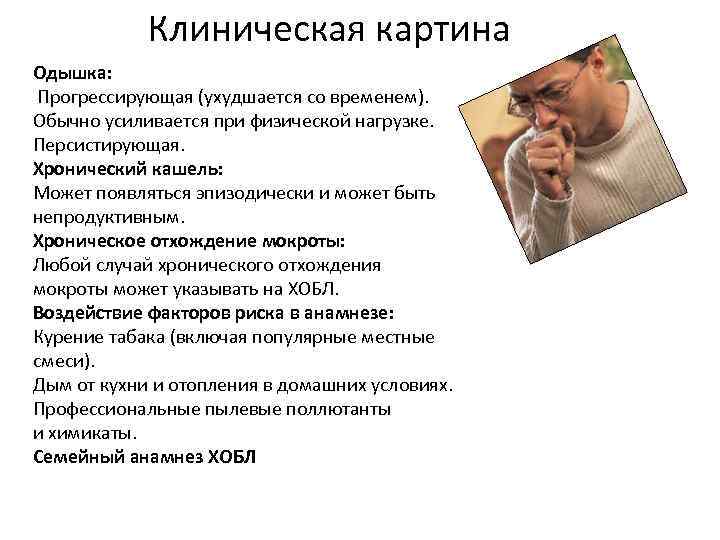 Клиническая картина

Одышка:
Прогрессирующая (ухудшается со временем).
Обычно усиливается при физической нагрузке.
Персистирующая.
Хронический кашель:
Может появляться эпизодически и может быть непродуктивным.
Хроническое отхождение мокроты:
Любой случай хронического отхождения мокроты может указывать на ХОБЛ.
Воздействие факторов риска в анамнезе:
Курение табака (включая популярные местные смеси).
Дым от кухни и отопления в домашних условиях.
Профессиональные пылевые поллютанты и химикаты.
Семейный анамнез ХОБЛ